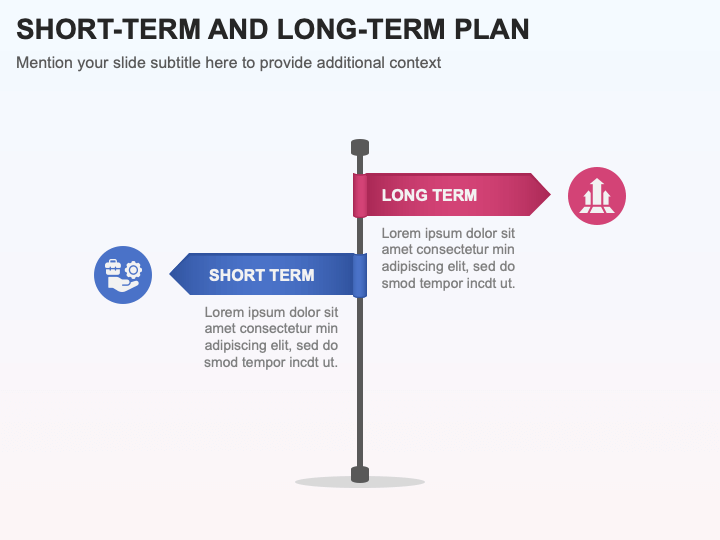 SHORT-TERM AND LONG-TERM PLAN

Mention your slide subtitle here to provide additional context

LONG TERM

Lorem ipsum dolor sit amet consectetur min adipiscing elit, sed do smod tempor incdt ut.

SHORT TERM

Lorem ipsum dolor sit amet consectetur min adipiscing elit, sed do smod tempor incdt ut.